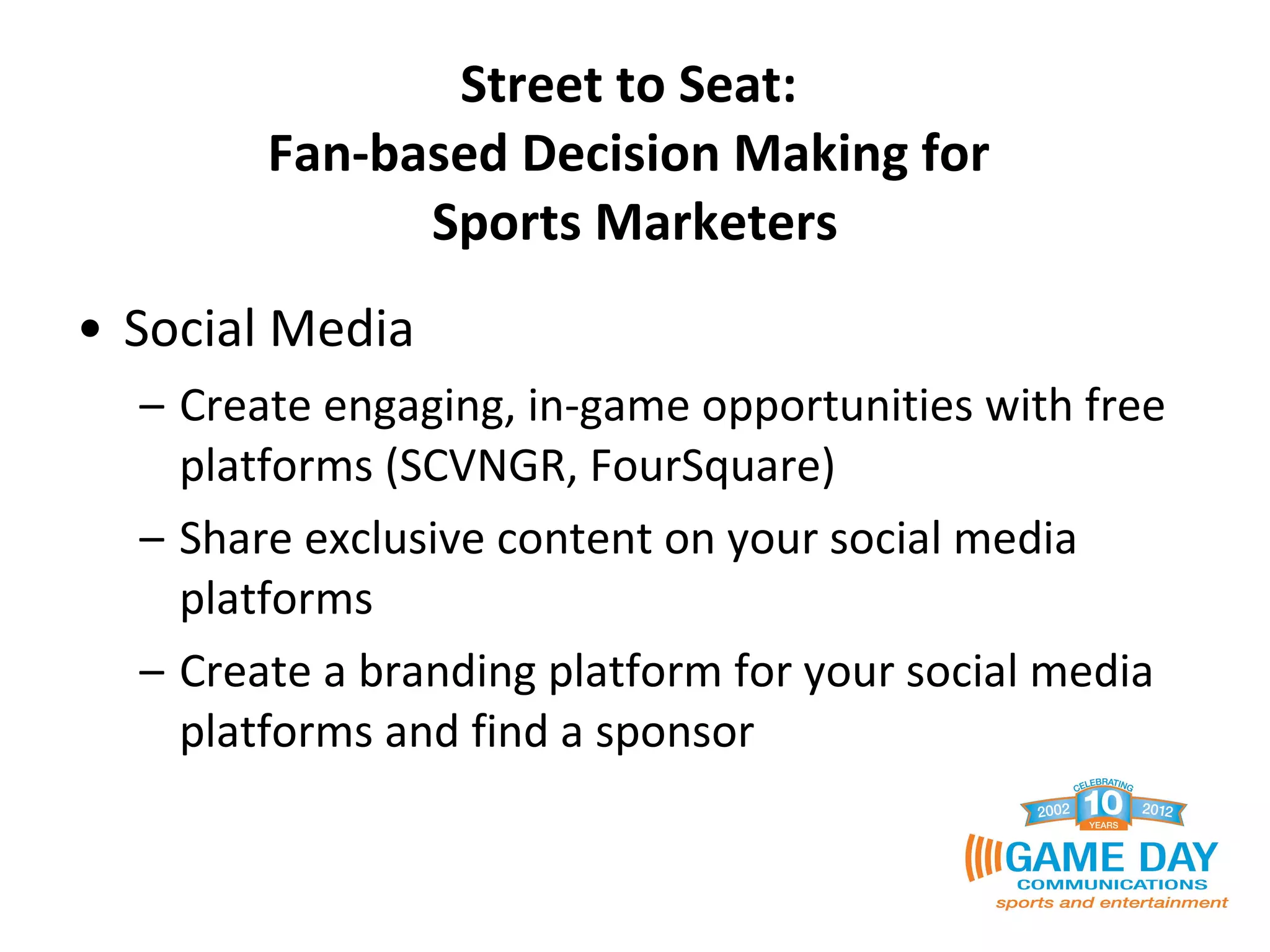 Street to Seat:
Fan-based Decision Making for Sports Marketers

• Social Media
– Create engaging, in-game opportunities with free platforms (SCVNGR, FourSquare)
– Share exclusive content on your social media platforms
– Create a branding platform for your social media platforms and find a sponsor

CELEBRATING
2002 10 2012
YEARS
GAME DAY
COMMUNICATIONS
sports and entertainment